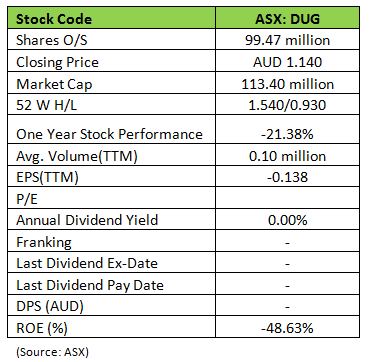 | Stock Code | ASX: DUG |
|---|---|
| Shares O/S | 99.47 million |
| Closing Price | AUD 1.140 |
| Market Cap | 113.40 million |
| 52 W H/L | 1.540/0.930 |
| One Year Stock Performance | -21.38% |
| Avg. Volume(TTM) | 0.10 million |
| EPS(TTM) | -0.138 |
| P/E | |
| Annual Dividend Yield | 0.00% |
| Franking | - |
| Last Dividend Ex-Date | - |
| Last Dividend Pay Date | - |
| DPS (AUD) | - |
| ROE (%) | -48.63% |

(Source: ASX)